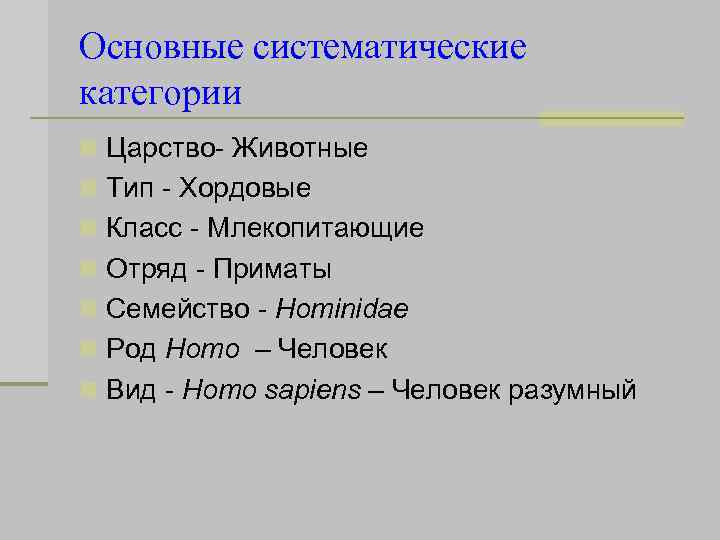 Основные систематические категории

Царство- Животные
Тип - Хордовые
Класс - Млекопитающие
Отряд - Приматы
Семейство - Hominidae
Род Homo – Человек
Вид - Homo sapiens – Человек разумный